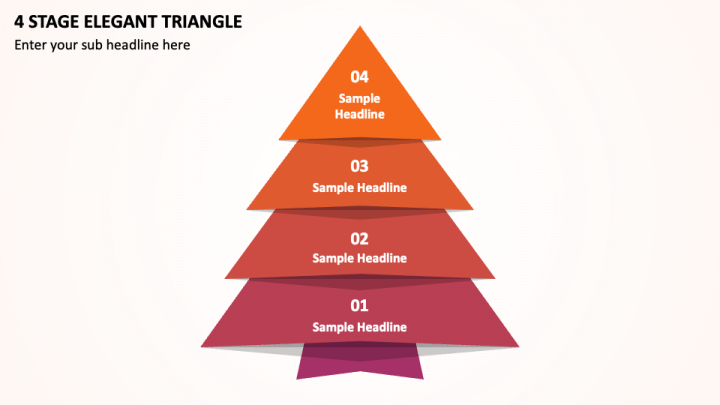 4 STAGE ELEGANT TRIANGLE

Enter your sub headline here

04
Sample Headline

03
Sample Headline

02
Sample Headline

01
Sample Headline